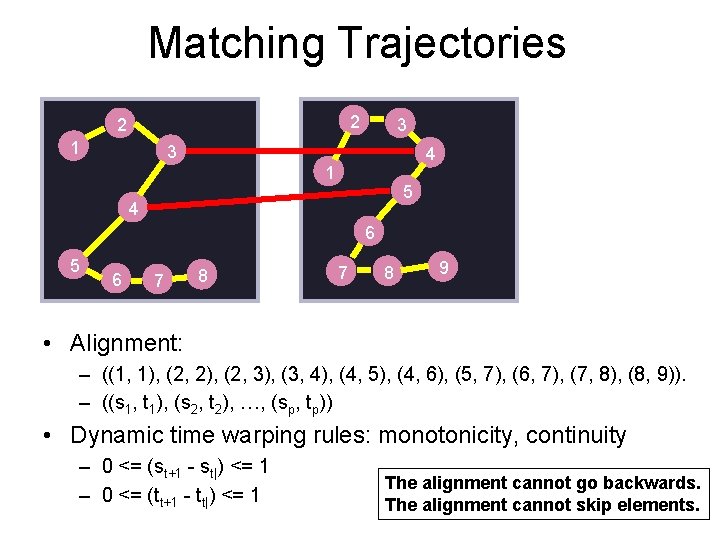 Matching Trajectories

1
2
3
4
5
6
7
8

1
2
3
4
5
6
7
8
9

• Alignment:
– ((1, 1), (2, 2), (2, 3), (3, 4), (4, 5), (4, 6), (5, 7), (6, 7), (7, 8), (8, 9)).
– $((s_1, t_1), (s_2, t_2), \ldots, (s_p, t_p))$

• Dynamic time warping rules: monotonicity, continuity
– $0 <= (s_{t+1} - s_{t|}) <= 1$
– $0 <= (t_{t+1} - t_{t|}) <= 1$

The alignment cannot go backwards.
The alignment cannot skip elements.